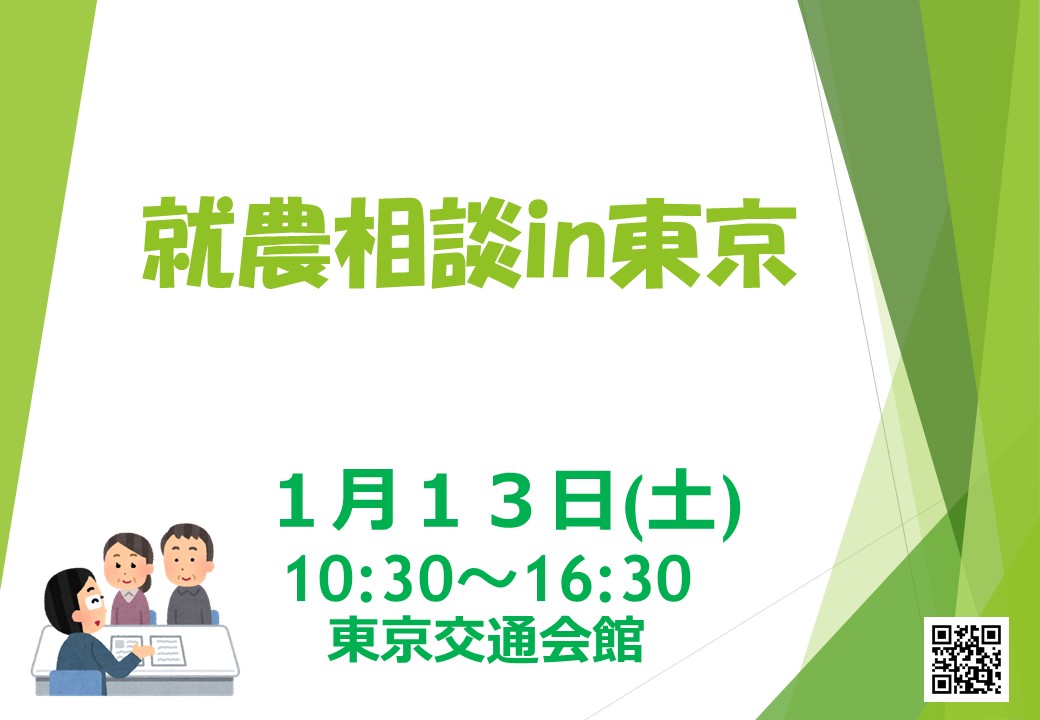 就農相談in東京

１月１３日(土)
10:30～16:30
東京交通会館